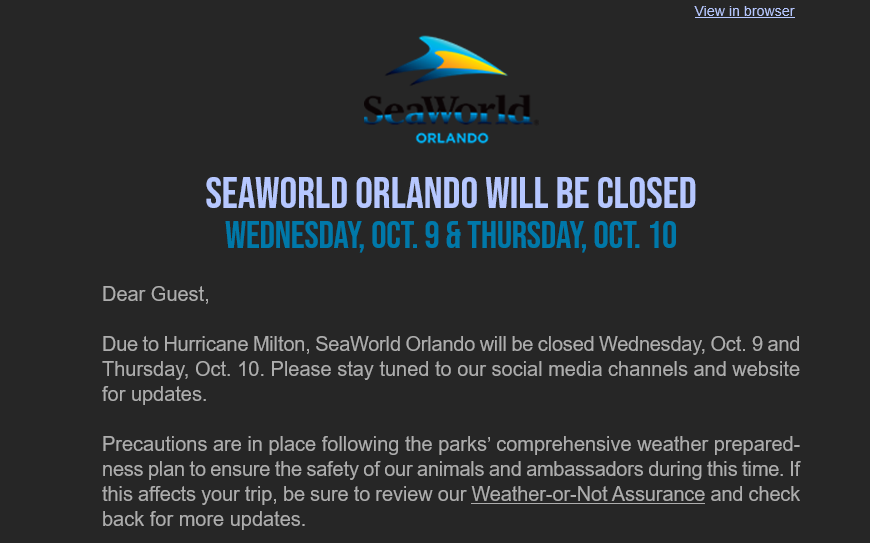 View in browser

SeaWorld
ORLANDO

SEAWORLD ORLANDO WILL BE CLOSED
WEDNESDAY, OCT. 9 & THURSDAY, OCT. 10

Dear Guest,

Due to Hurricane Milton, SeaWorld Orlando will be closed Wednesday, Oct. 9 and Thursday, Oct. 10. Please stay tuned to our social media channels and website for updates.

Precautions are in place following the parks' comprehensive weather preparedness plan to ensure the safety of our animals and ambassadors during this time. If this affects your trip, be sure to review our Weather-or-Not Assurance and check back for more updates.